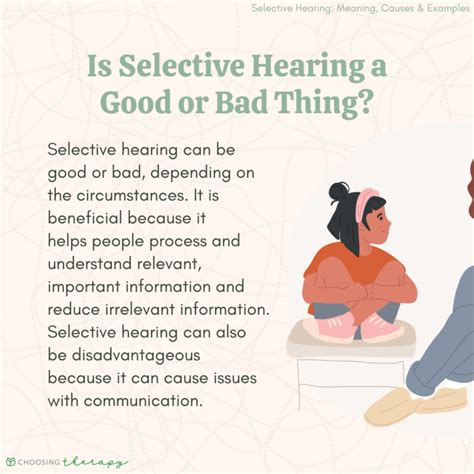 Selective Hearing: Meaning, Causes & Examples

Is Selective Hearing a Good or Bad Thing?

Selective hearing can be good or bad, depending on the circumstances. It is beneficial because it helps people process and understand relevant, important information and reduce irrelevant information. Selective hearing can also be disadvantageous because it can cause issues with communication.

CHOOSING therapy